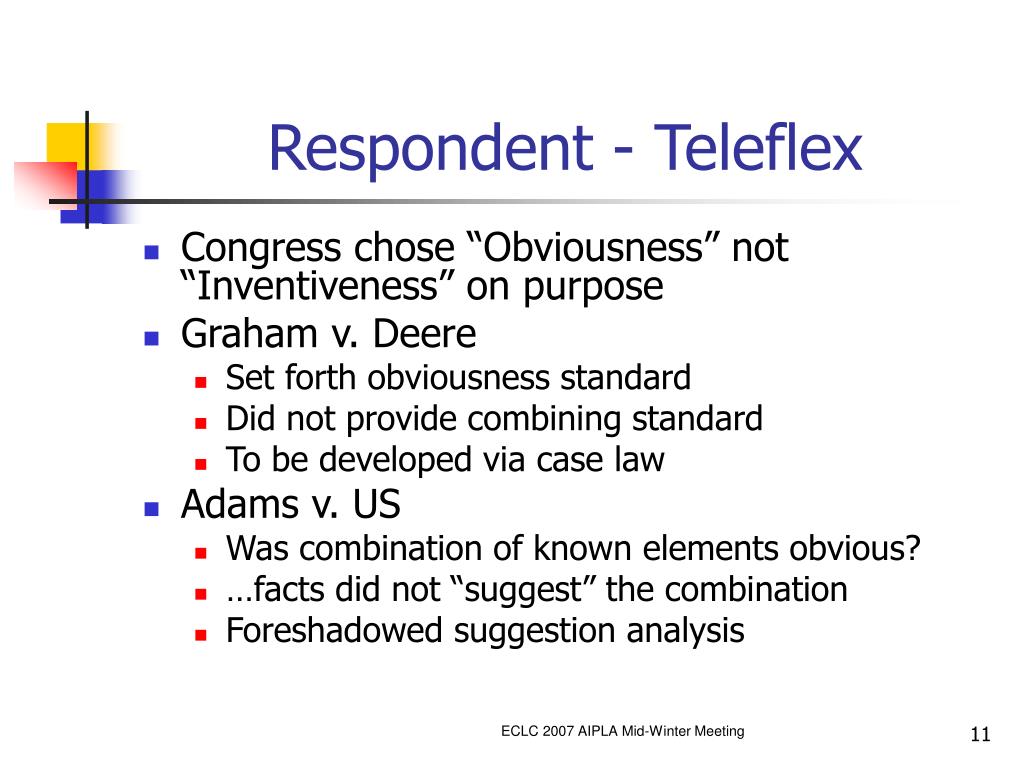 Respondent - Teleflex

- Congress chose “Obviousness” not “Inventiveness” on purpose
- Graham v. Deere
  - Set forth obviousness standard
  - Did not provide combining standard
  - To be developed via case law
- Adams v. US
  - Was combination of known elements obvious?
  - …facts did not “suggest” the combination
  - Foreshadowed suggestion analysis

ECLC 2007 AIPLA Mid-Winter Meeting

11